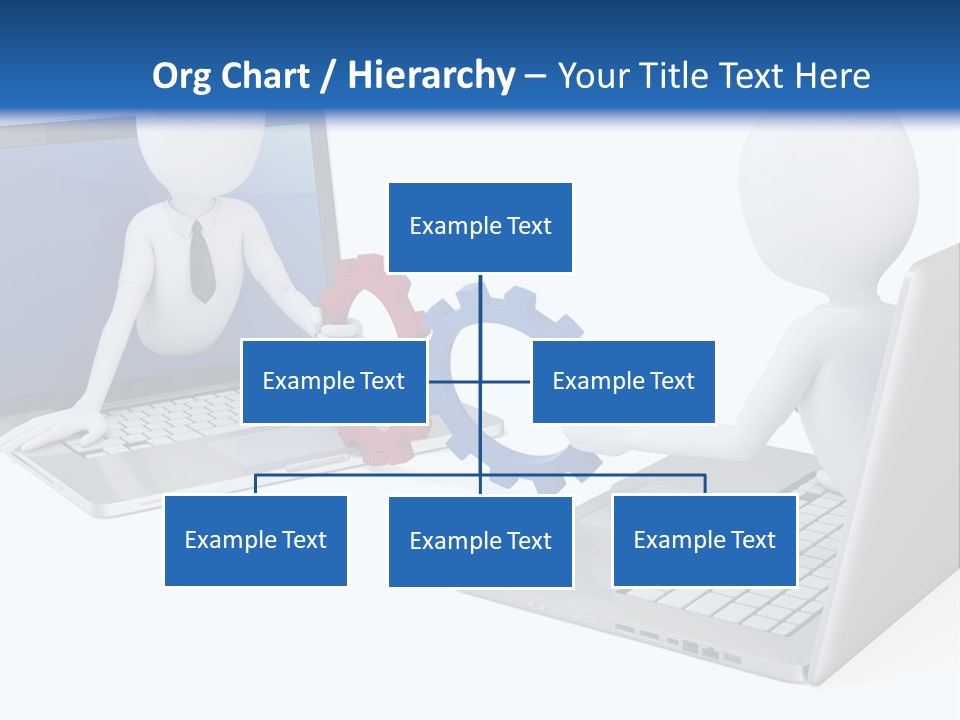 Org Chart / Hierarchy – Your Title Text Here

Example Text

Example Text

Example Text

Example Text

Example Text

Example Text